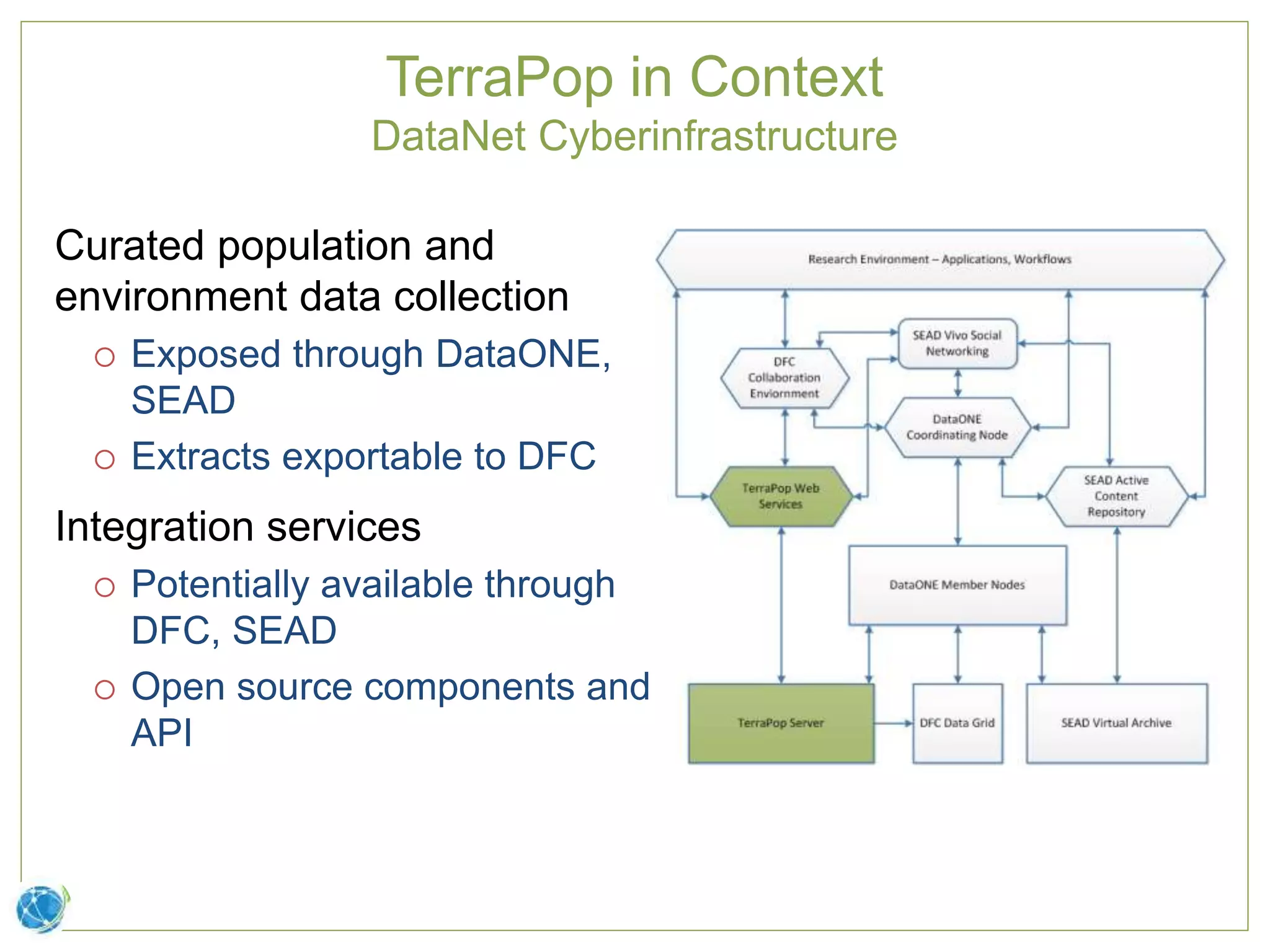 TerraPop in Context
DataNet Cyberinfrastructure

Curated population and environment data collection

○ Exposed through DataONE, SEAD

○ Extracts exportable to DFC

Integration services

○ Potentially available through DFC, SEAD

○ Open source components and API

Research Environment – Applications, Workflows

SEAD Vivo Social Networking

DFC Collaboration Enviornment

DataONE Coordinating Node

TerraPop Web Services

SEAD Active Content Repository

DataONE Member Nodes

TerraPop Server

DFC Data Grid

SEAD Virtual Archive